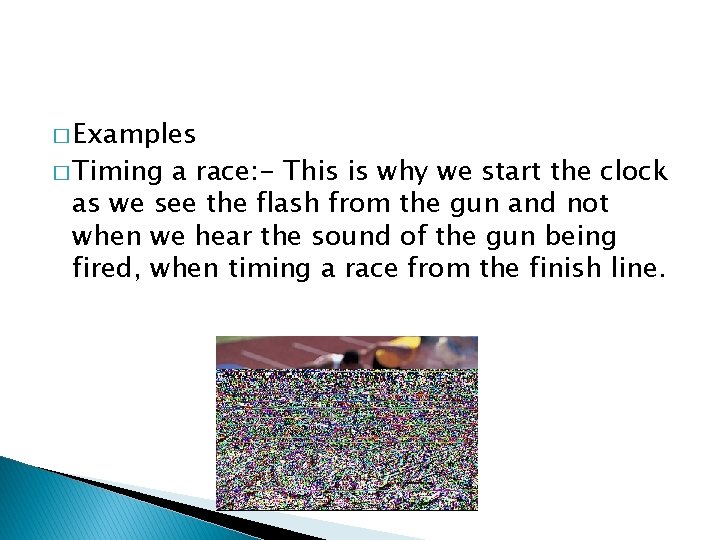 □ Examples

□ Timing a race:- This is why we start the clock as we see the flash from the gun and not when we hear the sound of the gun being fired, when timing a race from the finish line.